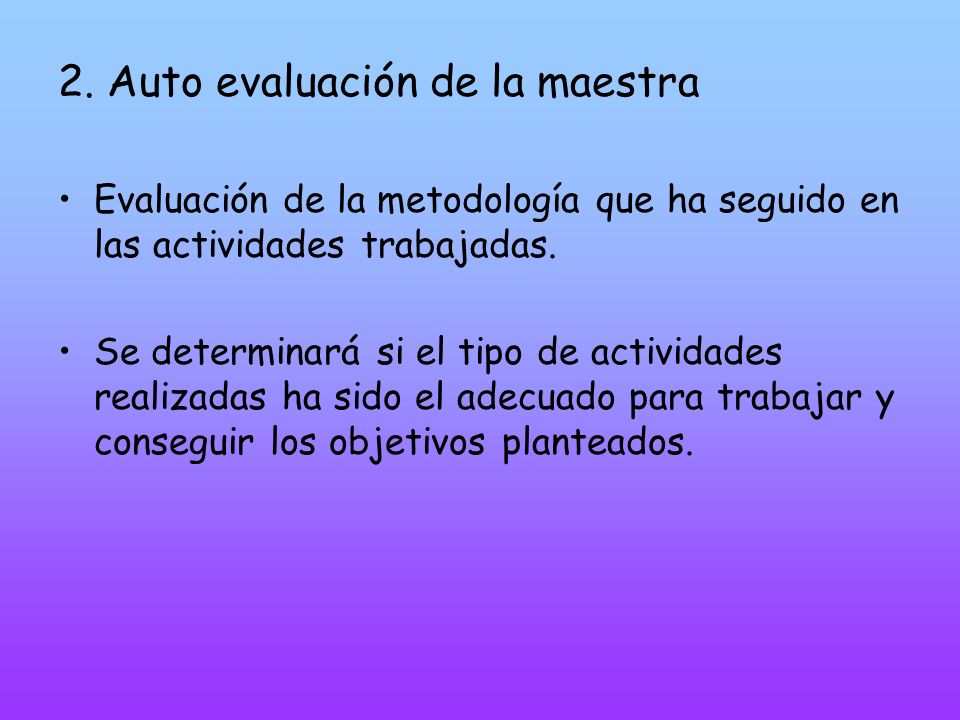 2. Auto evaluación de la maestra

• Evaluación de la metodología que ha seguido en las actividades trabajadas.

• Se determinará si el tipo de actividades realizadas ha sido el adecuado para trabajar y conseguir los objetivos planteados.